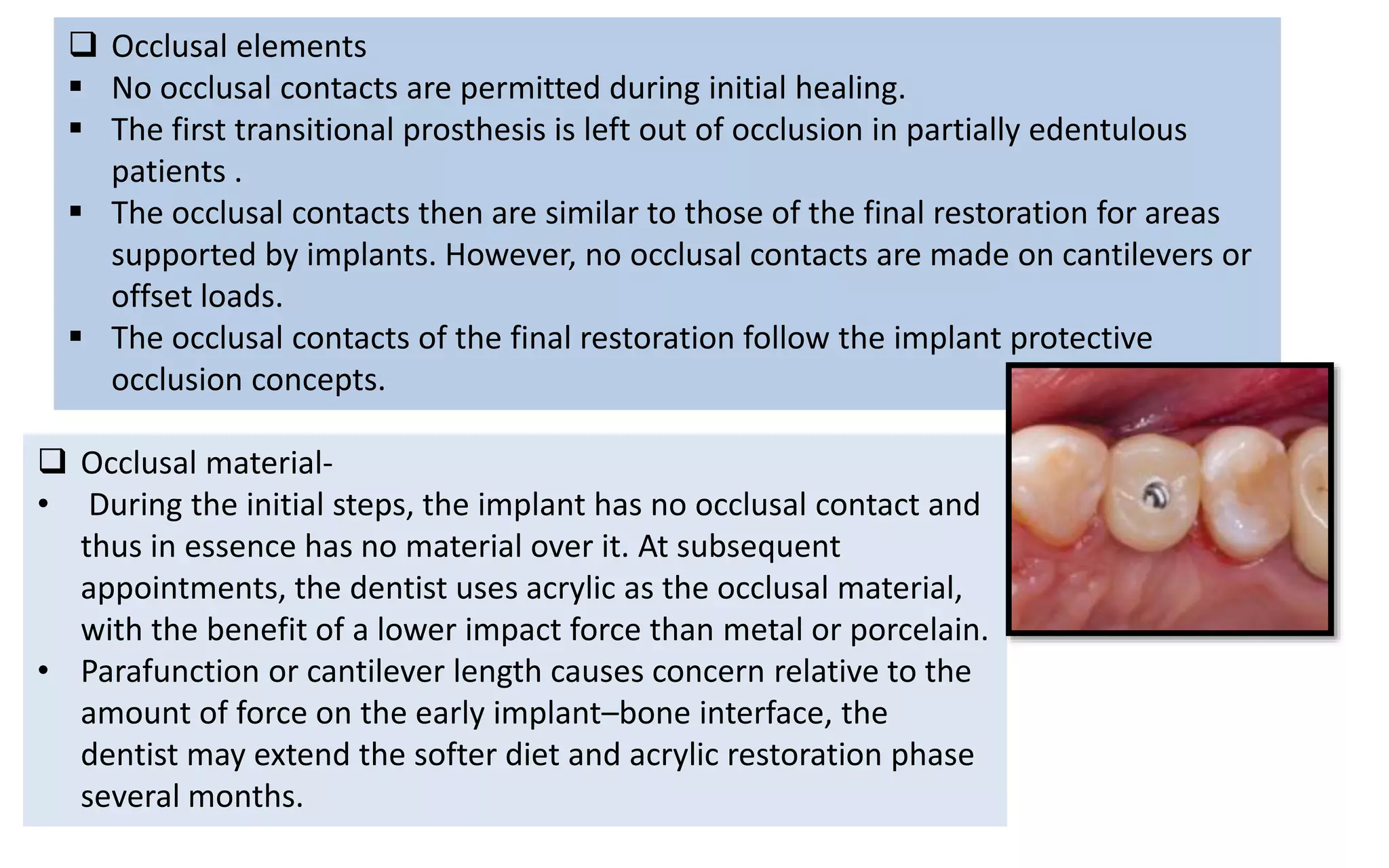 ❑ Occlusal elements

▪ No occlusal contacts are permitted during initial healing.
▪ The first transitional prosthesis is left out of occlusion in partially edentulous patients .
▪ The occlusal contacts then are similar to those of the final restoration for areas supported by implants. However, no occlusal contacts are made on cantilevers or offset loads.
▪ The occlusal contacts of the final restoration follow the implant protective occlusion concepts.

❑ Occlusal material-

• During the initial steps, the implant has no occlusal contact and thus in essence has no material over it. At subsequent appointments, the dentist uses acrylic as the occlusal material, with the benefit of a lower impact force than metal or porcelain.
• Parafunction or cantilever length causes concern relative to the amount of force on the early implant–bone interface, the dentist may extend the softer diet and acrylic restoration phase several months.